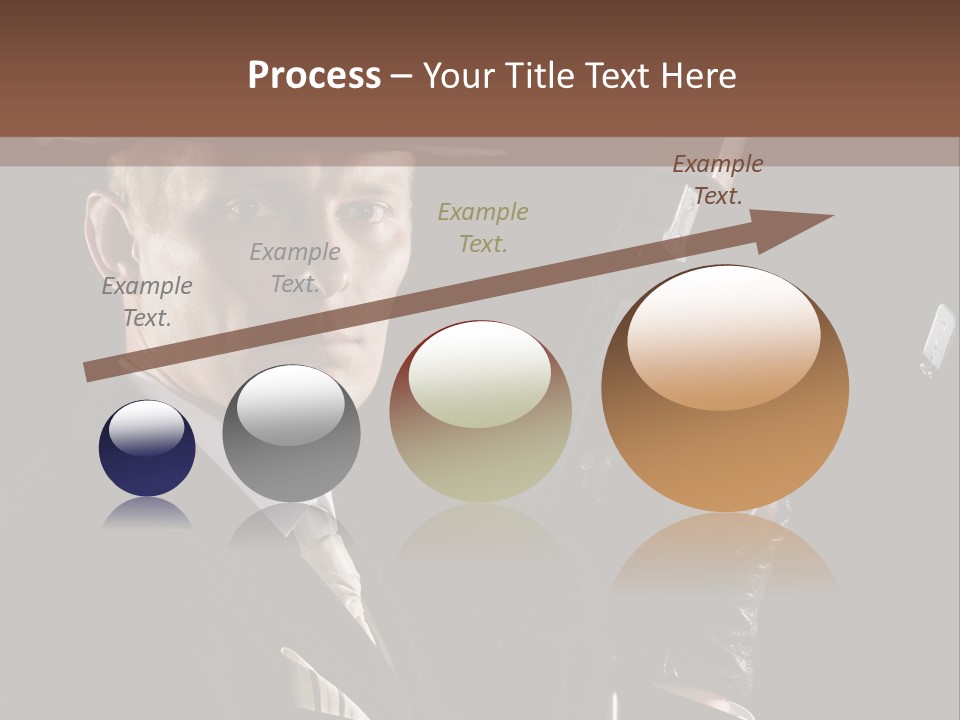 Process – Your Title Text Here

Example Text.

Example Text.

Example Text.

Example Text.